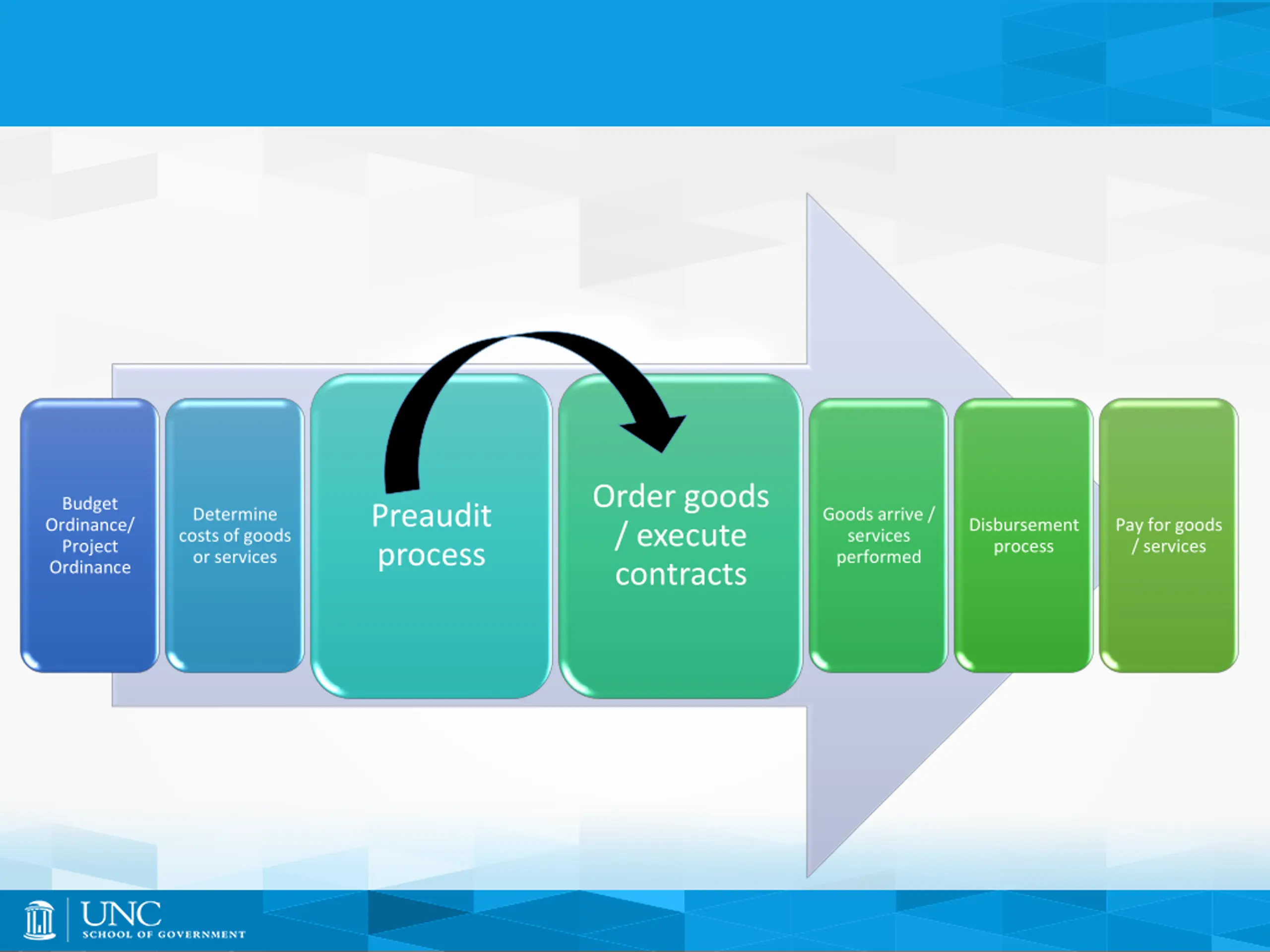 Budget Ordinance/ Project Ordinance

Determine costs of goods or services

Preaudit process

Order goods / execute contracts

Goods arrive / services performed

Disbursement process

Pay for goods / services

UNC
SCHOOL OF GOVERNMENT